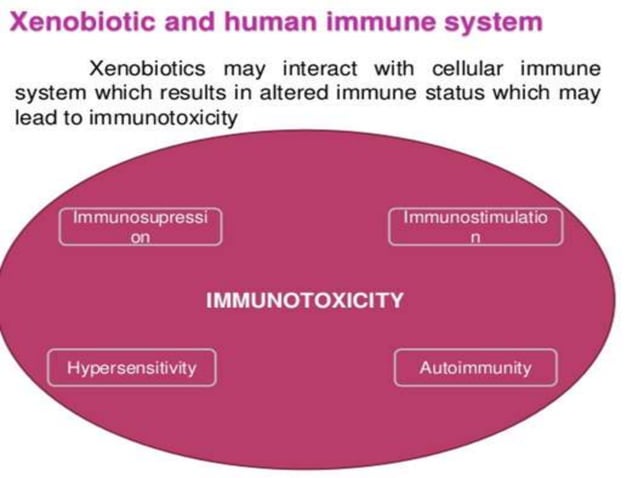 Xenobiotic and human immune system

Xenobiotics may interact with cellular immune system which results in altered immune status which may lead to immunotoxicity

Immunosupression

Immunostimulation

IMMUNOTOXICITY

Hypersensitivity

Autoimmunity